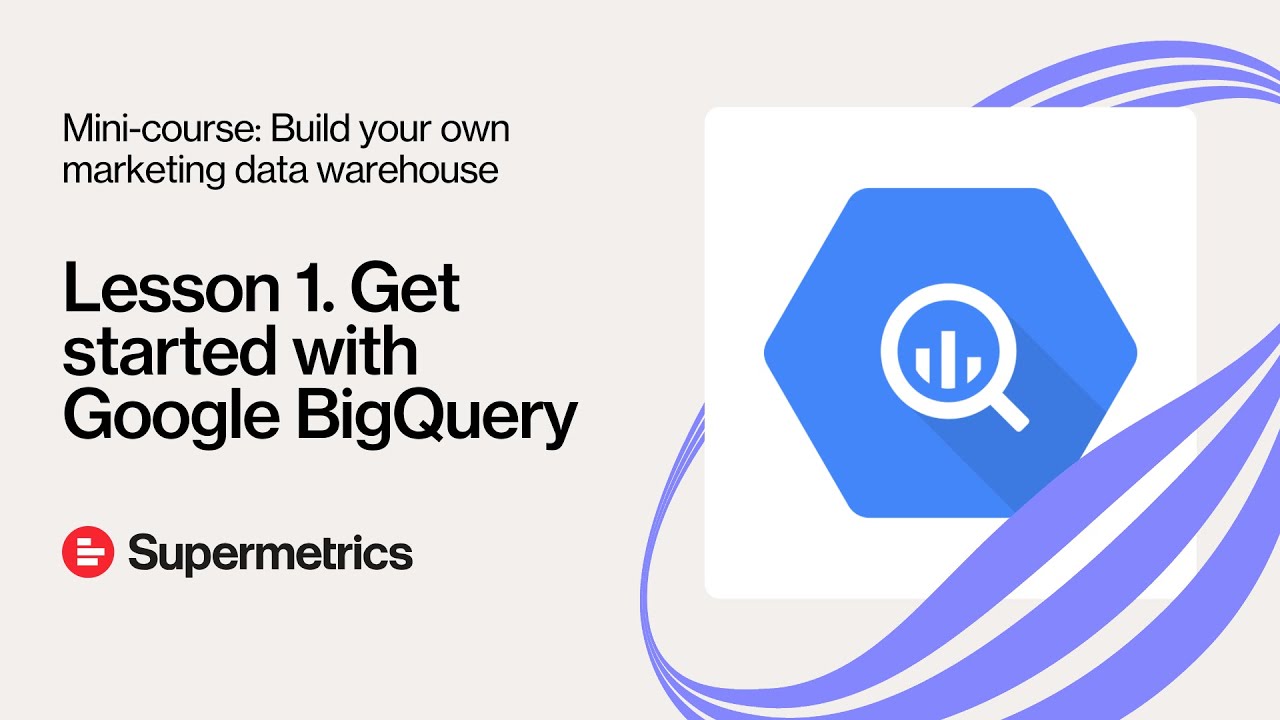 Mini-course: Build your own marketing data warehouse

Lesson 1. Get started with Google BigQuery

Supermetrics